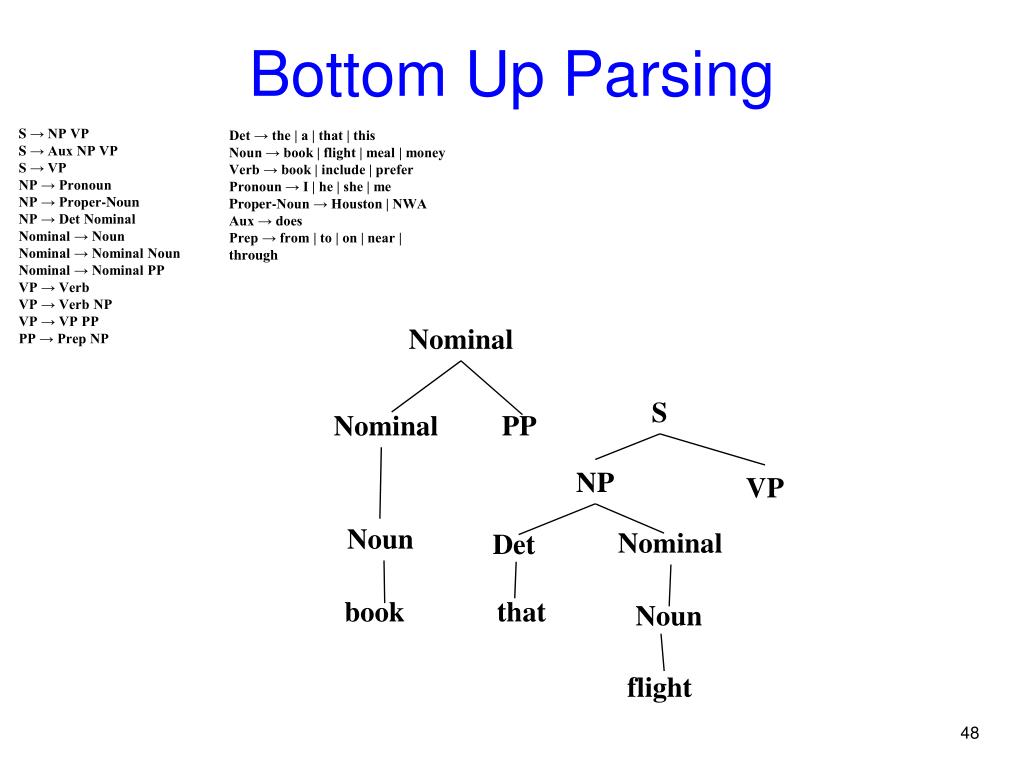 Bottom Up Parsing

S → NP VP
S → Aux NP VP
S → VP
NP → Pronoun
NP → Proper-Noun
NP → Det Nominal
Nominal → Noun
Nominal → Nominal Noun
Nominal → Nominal PP
VP → Verb
VP → Verb NP
VP → VP PP
PP → Prep NP

Det → the | a | that | this
Noun → book | flight | meal | money
Verb → book | include | prefer
Pronoun → I | he | she | me
Proper-Noun → Houston | NWA
Aux → does
Prep → from | to | on | near | through

Nominal

Nominal PP

Noun

book

S

NP VP

Det Nominal

that

Noun

flight

48